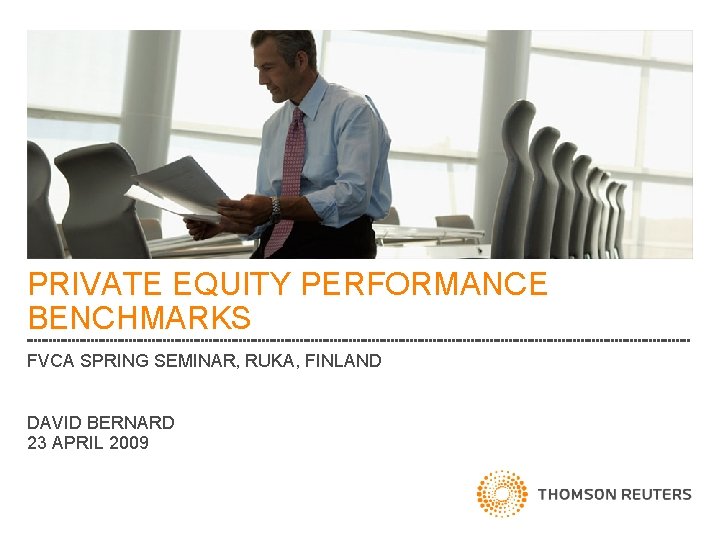 PRIVATE EQUITY PERFORMANCE BENCHMARKS

FVCA SPRING SEMINAR, RUKA, FINLAND

DAVID BERNARD
23 APRIL 2009

THOMSON REUTERS